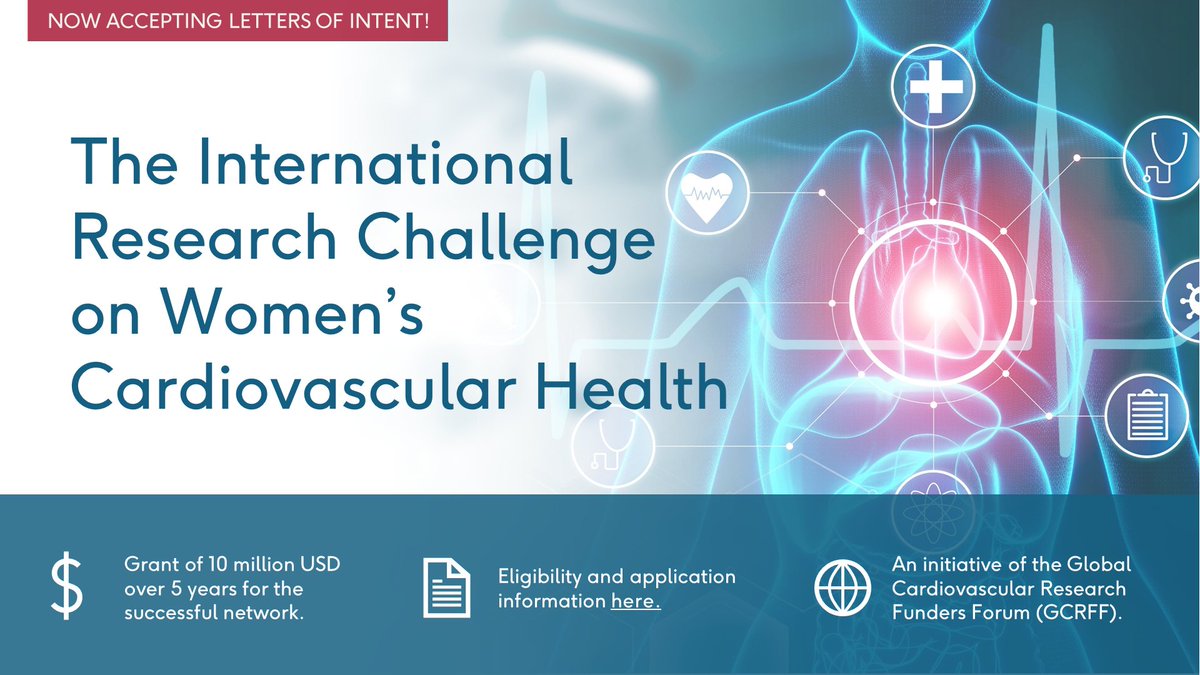 NOW ACCEPTING LETTERS OF INTENT!

The International Research Challenge on Women's Cardiovascular Health

$

Grant of 10 million USD over 5 years for the successful network.

Eligibility and application information here.

An initiative of the Global Cardiovascular Research Funders Forum (GCRFF).